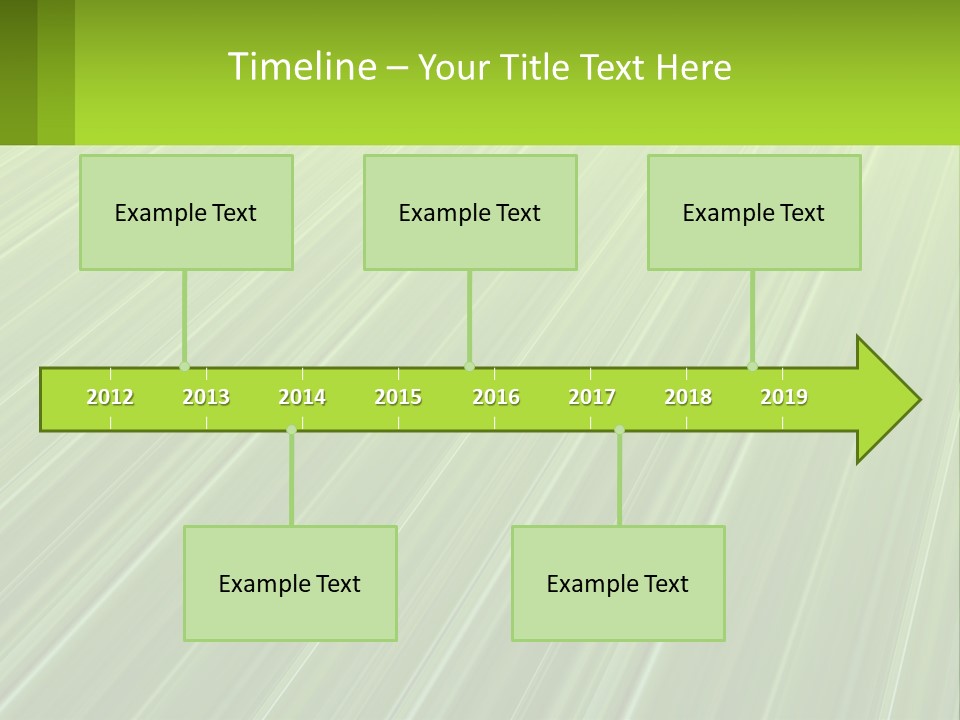 Timeline – Your Title Text Here

Example Text

Example Text

Example Text

2012 2013 2014 2015 2016 2017 2018 2019

Example Text

Example Text